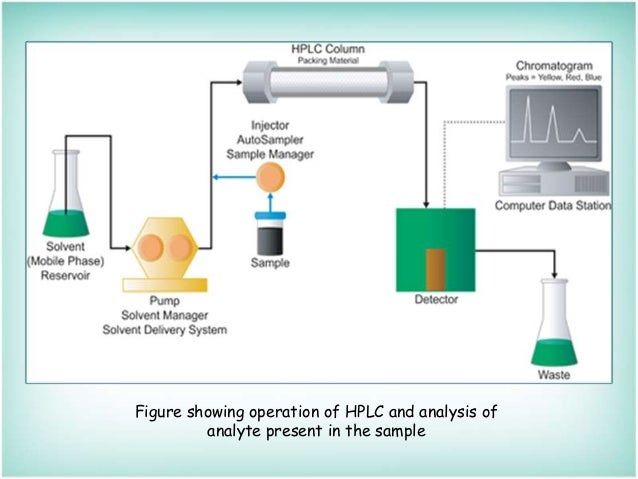 HPLC Column
Packing Material

Chromatogram
Peaks = Yellow, Red, Blue

Injector
AutoSampler
Sample Manager

Computer Data Station

Solvent
(Mobile Phase)
Reservoir

Sample

Pump
Solvent Manager
Solvent Delivery System

Detector

Waste

Figure showing operation of HPLC and analysis of analyte present in the sample